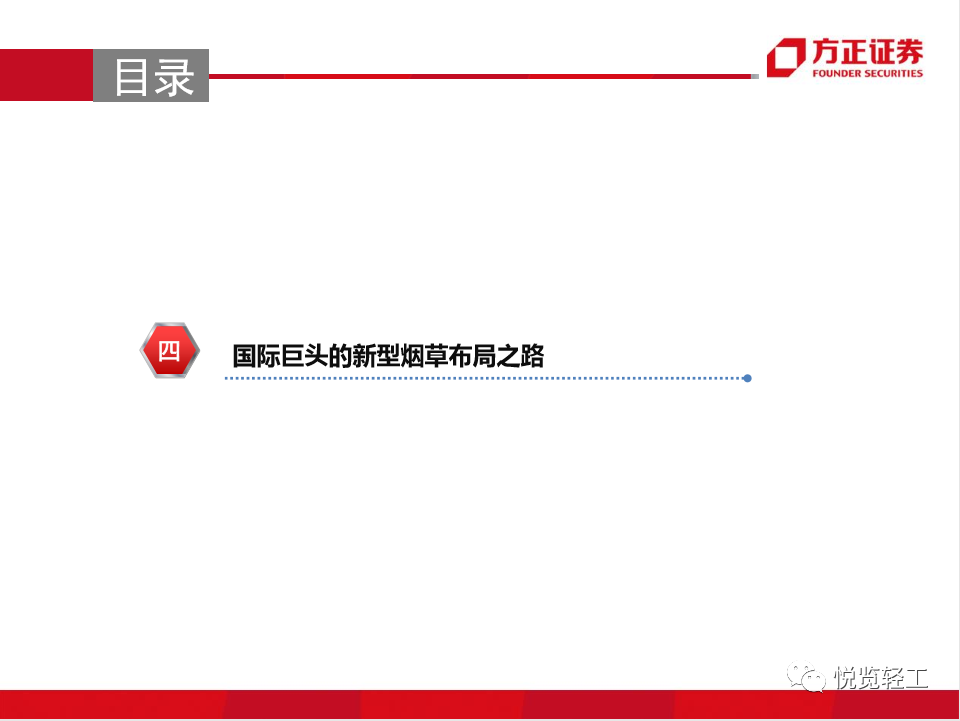 目录

方正证券
FOUNDER SECURITIES

四

国际巨头的新型烟草布局之路

悦览轻工